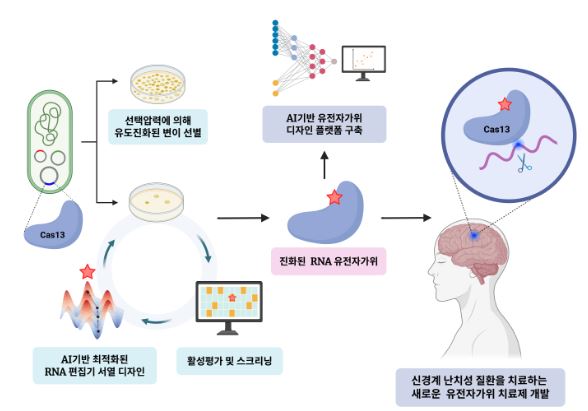 선택압력에 의해
유도진화된 변이 선별

Cas13

AI기반 최적화된
RNA 편집기 서열 디자인

활성평가 및 스크리닝

AI기반 유전자가위
디자인 플랫폼 구축

진화된 RNA 유전자가위

Cas13

신경계 난치성 질환을 치료하는
새로운 유전자가위 치료제 개발